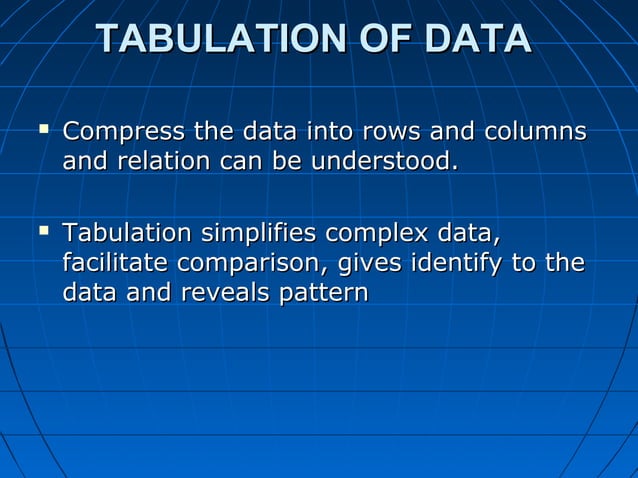 TABULATION OF DATA

▪ Compress the data into rows and columns and relation can be understood.

▪ Tabulation simplifies complex data, facilitate comparison, gives identify to the data and reveals pattern